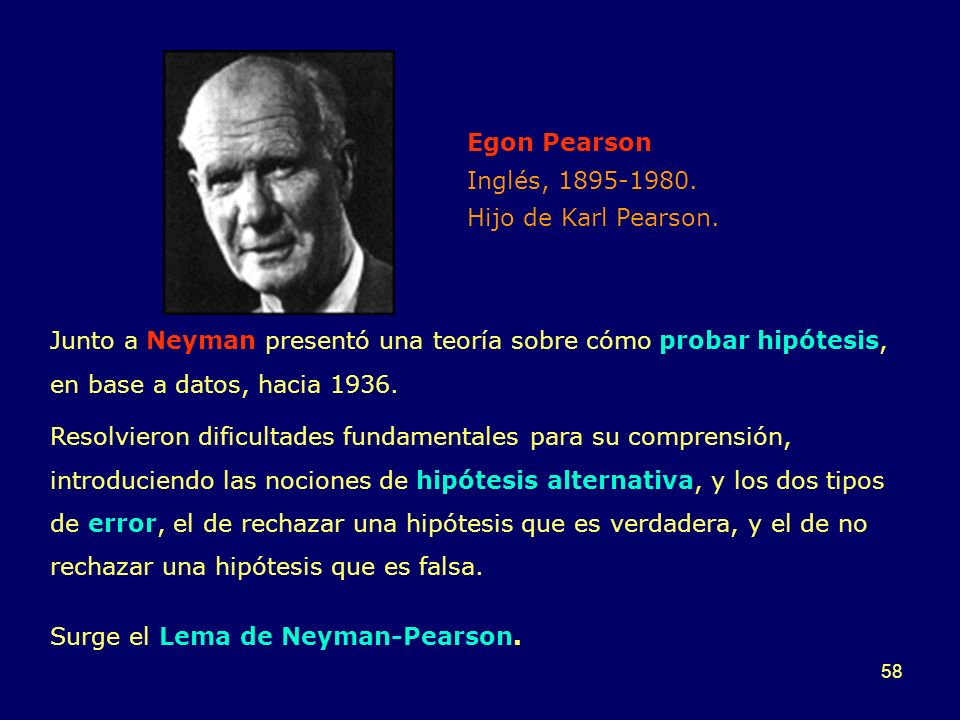 Egon Pearson
Inglés, 1895-1980.
Hijo de Karl Pearson.

Junto a Neyman presentó una teoría sobre cómo probar hipótesis, en base a datos, hacia 1936.

Resolvieron dificultades fundamentales para su comprensión, introduciendo las nociones de hipótesis alternativa, y los dos tipos de error, el de rechazar una hipótesis que es verdadera, y el de no rechazar una hipótesis que es falsa.

Surge el Lema de Neyman-Pearson.

58